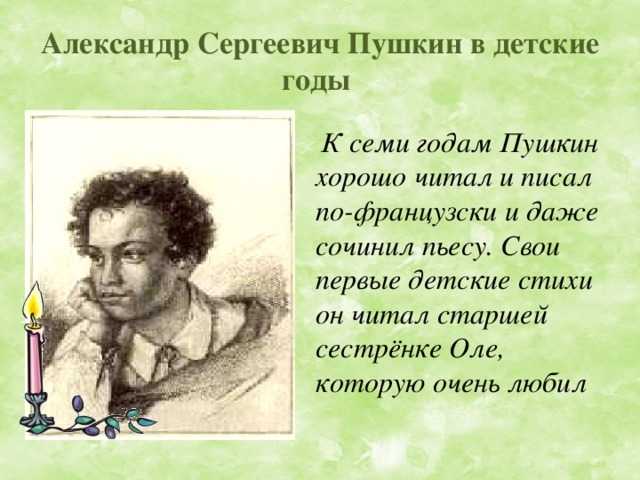 Александр Сергеевич Пушкин в детские годы

К семи годам Пушкин хорошо читал и писал по-французски и даже сочинил пьесу. Свои первые детские стихи он читал старшей сестрёнке Оле, которую очень любил